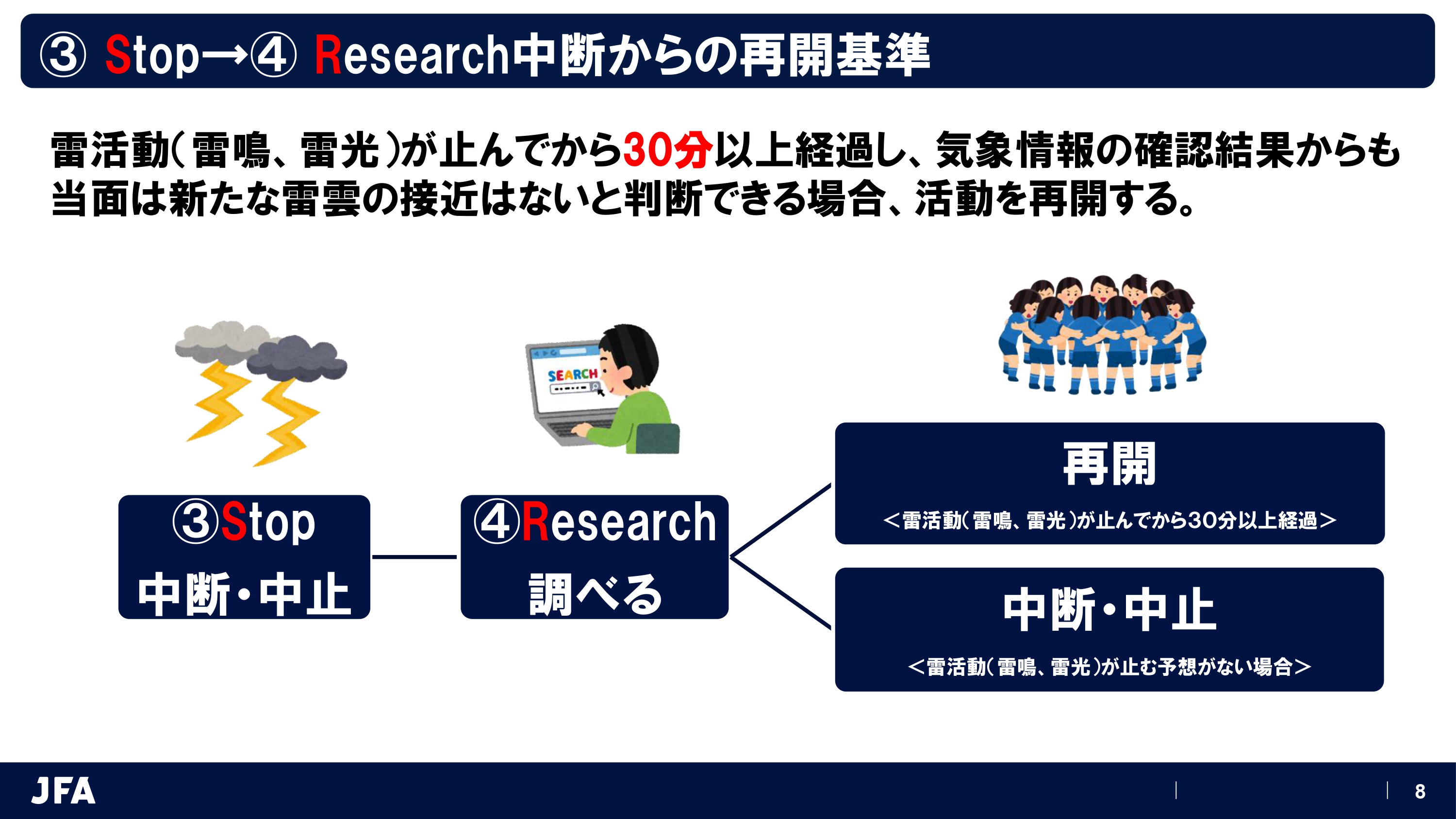 ③ Stop→④ Research中断からの再開基準

雷活動(雷鳴、雷光)が止んでから30分以上経過し、気象情報の確認結果からも当面は新たな雷雲の接近はないと判断できる場合、活動を再開する。

SEARCH

③Stop
中断・中止

④Research
調べる

再開
<雷活動(雷鳴、雷光)が止んでから30分以上経過>

中断・中止
<雷活動(雷鳴、雷光)が止む予想がない場合>

JFA

8